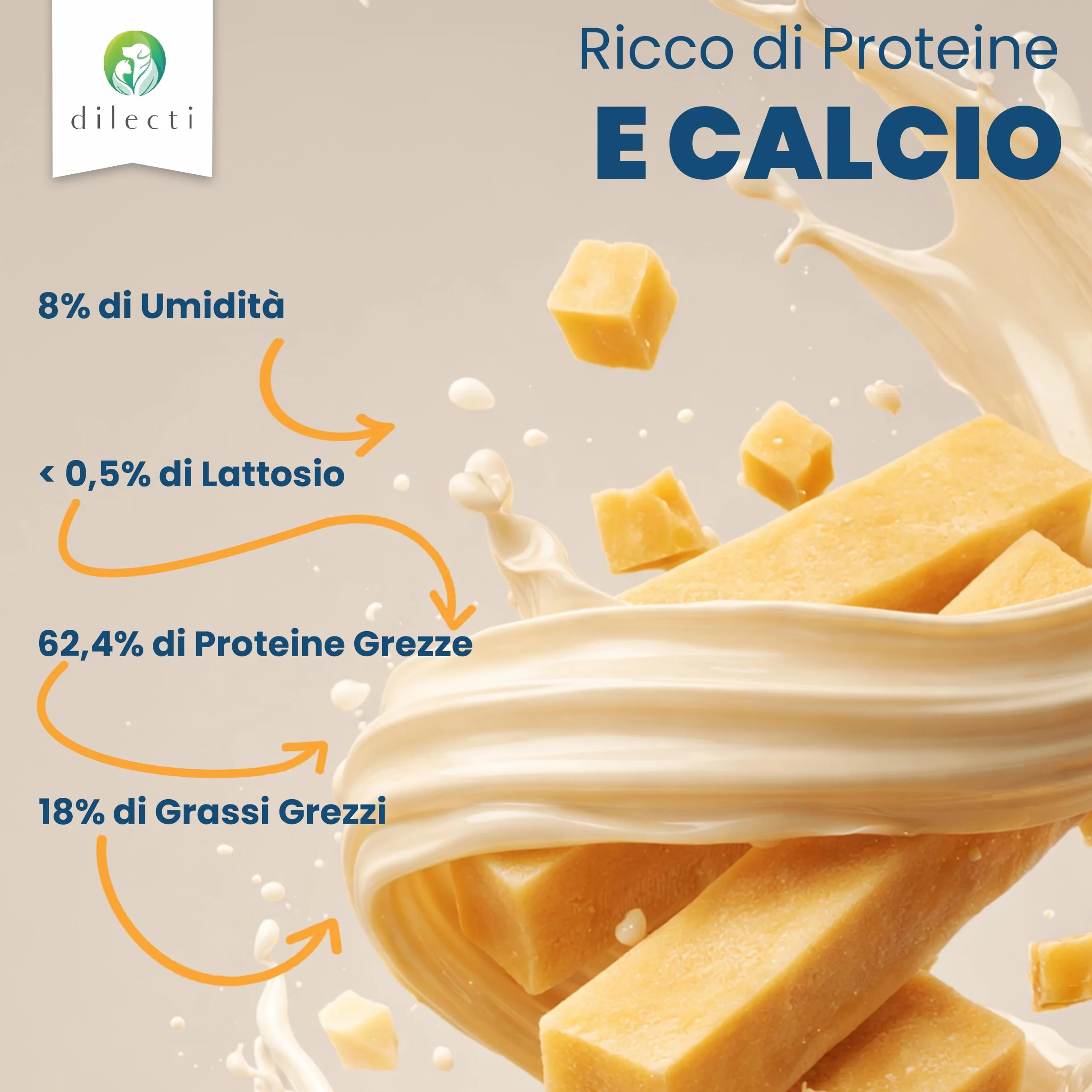 dilecti

Ricco di Proteine
E CALCIO

8% di Umidità

< 0,5% di Lattosio

62,4% di Proteine Grezze

18% di Grassi Grezzi